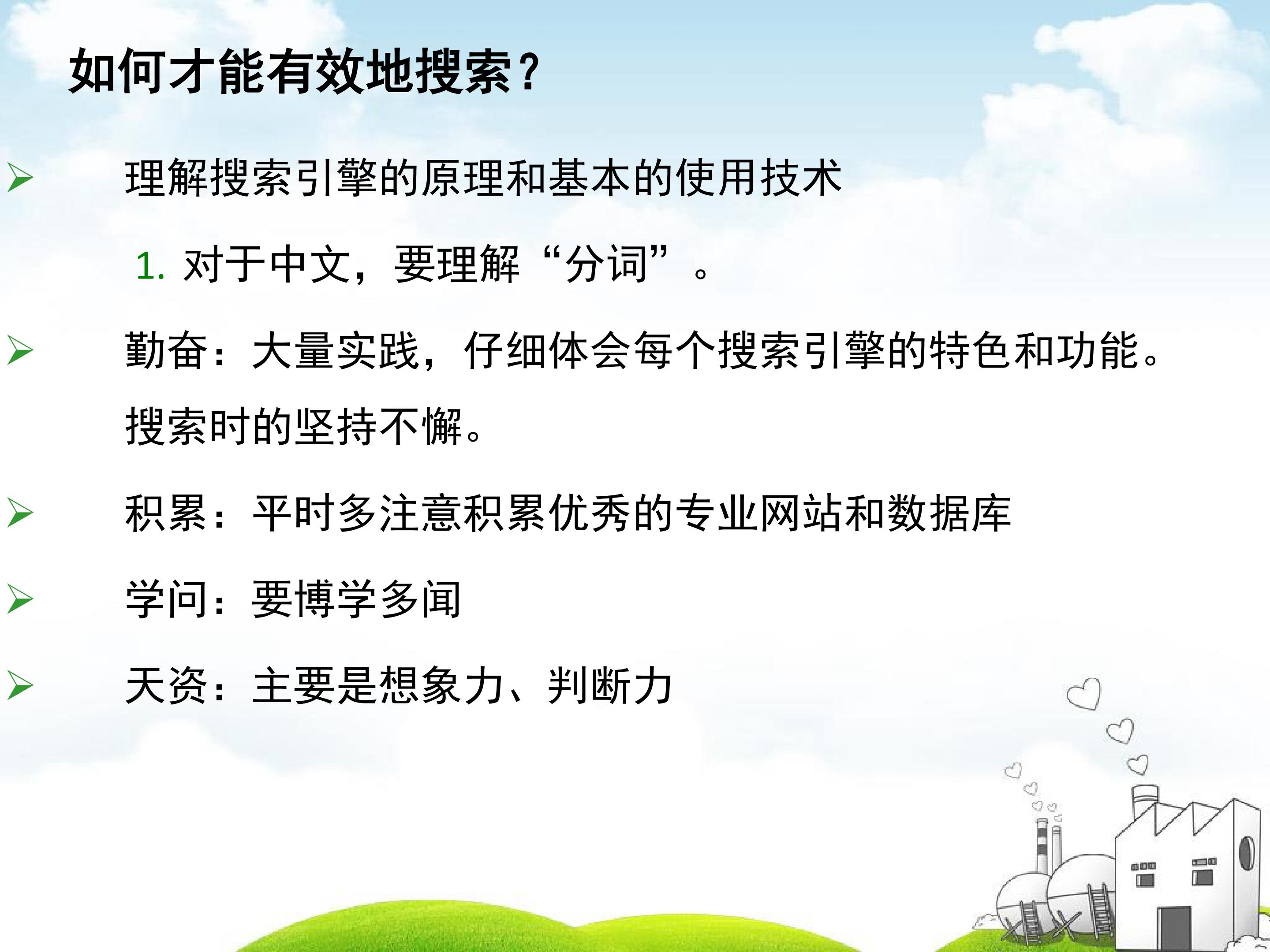 如何才能有效地搜索？

➢ 理解搜索引擎的原理和基本的使用技术

1.对于中文，要理解“分词”。

➢ 勤奋：大量实践，仔细体会每个搜索引擎的特色和功能。搜索时的坚持不懈。

➢ 积累：平时多注意积累优秀的专业网站和数据库

➢ 学问：要博学多闻

➢ 天资：主要是想象力、判断力